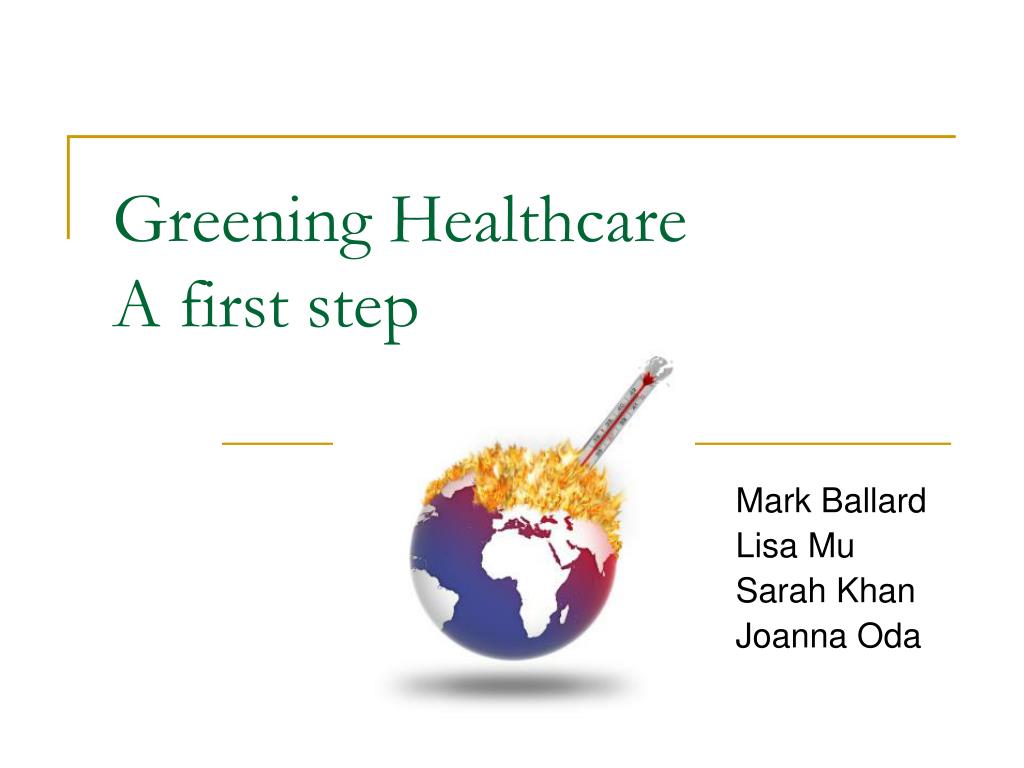 Greening Healthcare
A first step

Mark Ballard
Lisa Mu
Sarah Khan
Joanna Oda